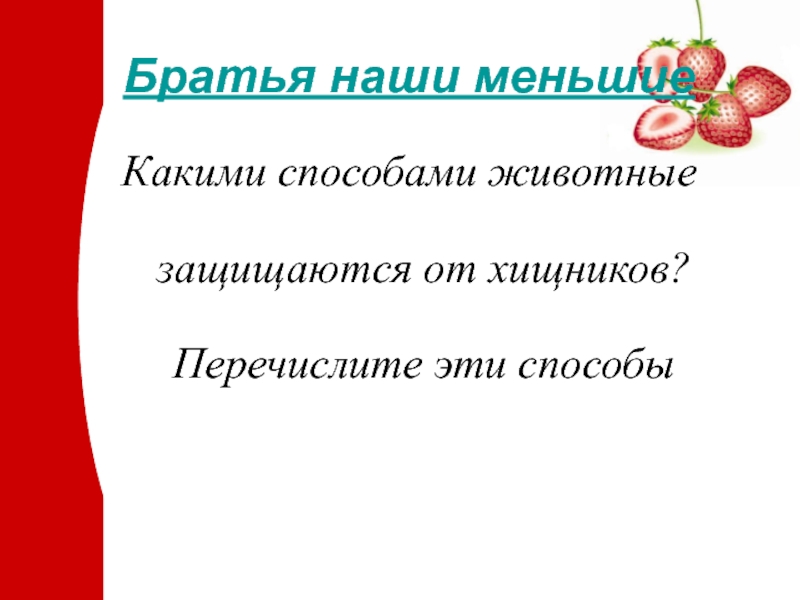 Братья наши меньшие

Какими способами животные

защищаются от хищников?

Перечислите эти способы